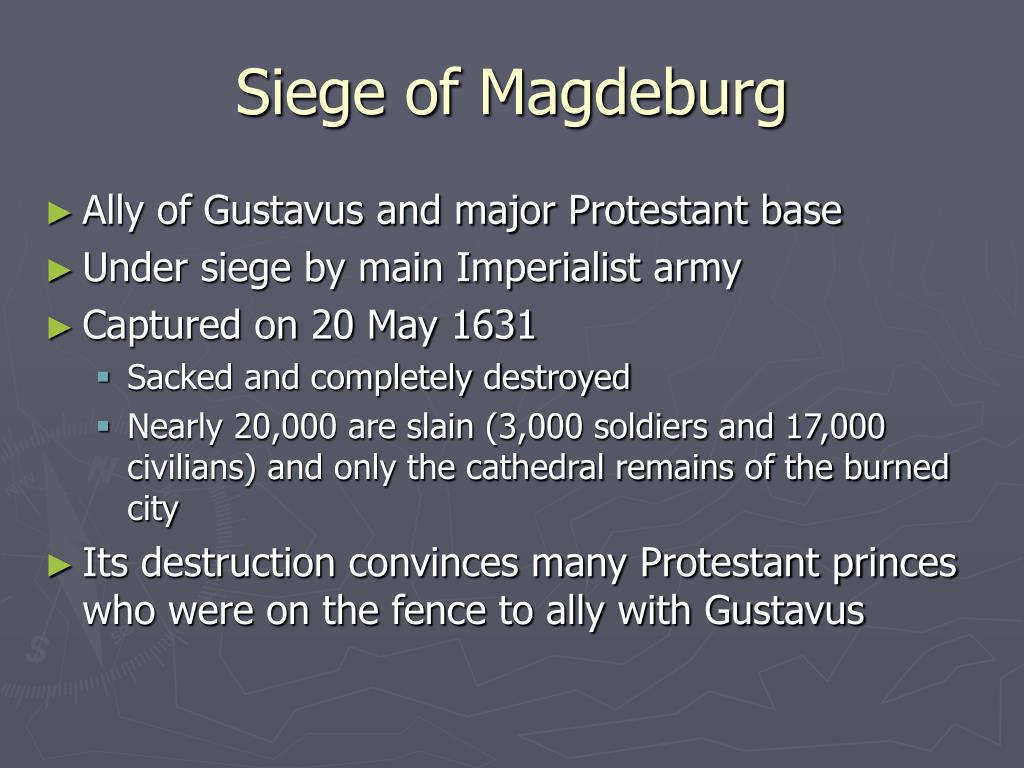 Siege of Magdeburg

► Ally of Gustavus and major Protestant base
► Under siege by main Imperialist army
► Captured on 20 May 1631
▪ Sacked and completely destroyed
▪ Nearly 20,000 are slain (3,000 soldiers and 17,000 civilians) and only the cathedral remains of the burned city
► Its destruction convinces many Protestant princes who were on the fence to ally with Gustavus